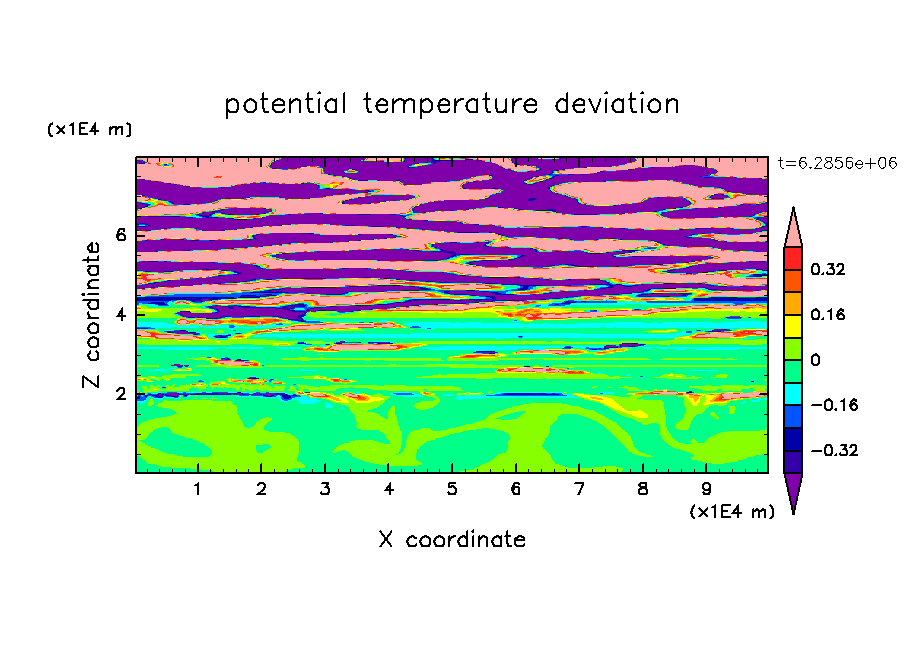 potential temperature deviation

(x1E4 m)

t=6.2856e+06

Z coordinate

6
4
2

0.32
0.16
0
−0.16
−0.32

1 2 3 4 5 6 7 8 9

(x1E4 m)

X coordinate